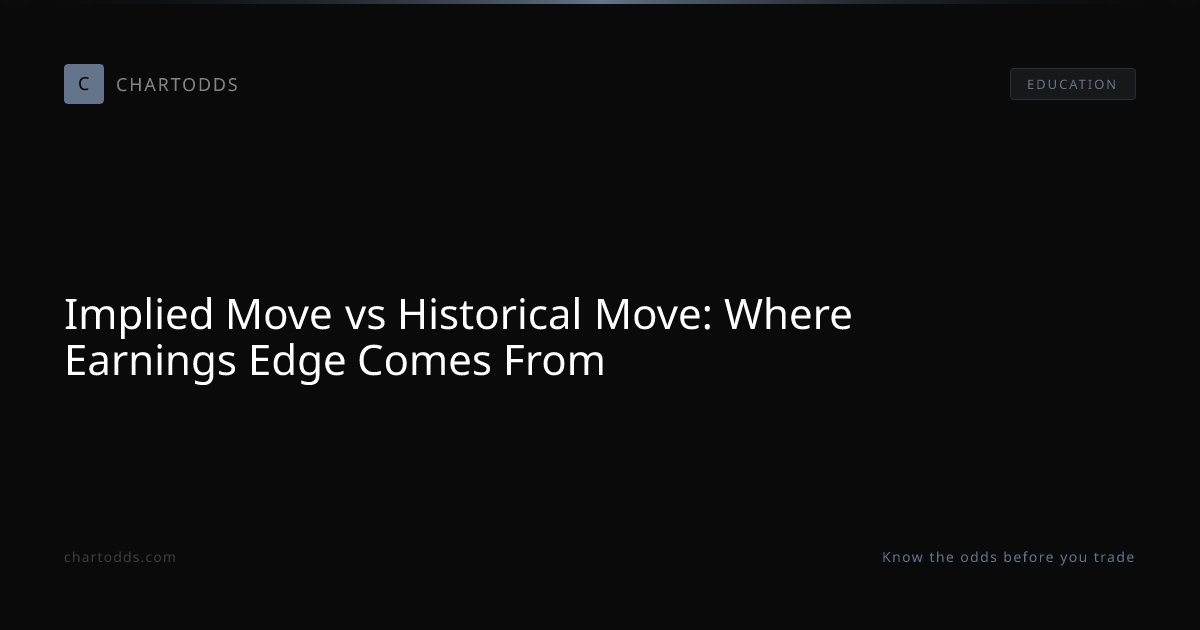 C CHARTODDS

EDUCATION

Implied Move vs Historical Move: Where Earnings Edge Comes From

chartodds.com

Know the odds before you trade